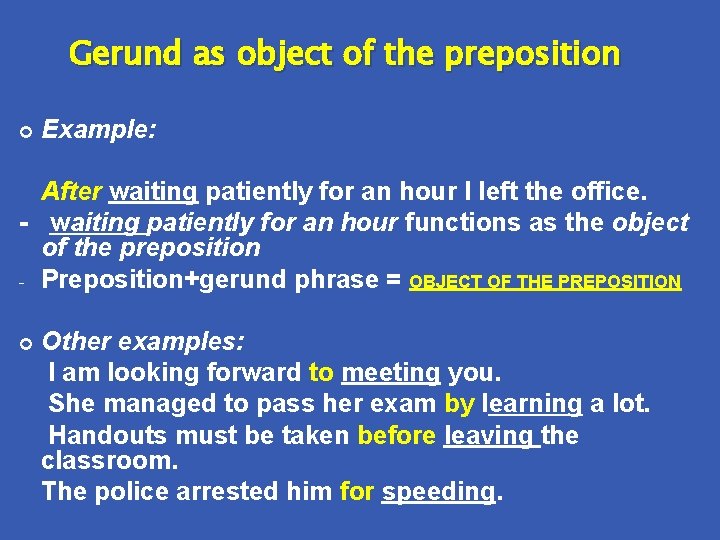 Gerund as object of the preposition

Example:

After waiting patiently for an hour I left the office.

- waiting patiently for an hour functions as the object of the preposition

- Preposition+gerund phrase = OBJECT OF THE PREPOSITION

Other examples:

I am looking forward to meeting you.

She managed to pass her exam by learning a lot.

Handouts must be taken before leaving the classroom.

The police arrested him for speeding.